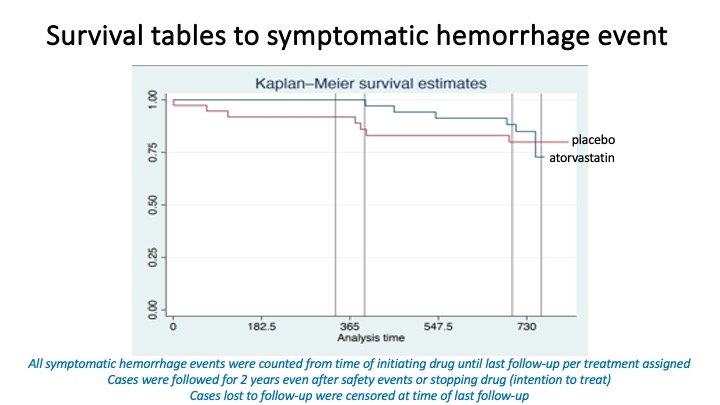 Survival tables to symptomatic hemorrhage event

Kaplan–Meier survival estimates

1.00
0.75
0.50
0.25
0.00

placebo
atorvastatin

0
182.5
365
547.5
730
Analysis time

All symptomatic hemorrhage events were counted from time of initiating drug until last follow-up per treatment assigned
Cases were followed for 2 years even after safety events or stopping drug (intention to treat)
Cases lost to follow-up were censored at time of last follow-up